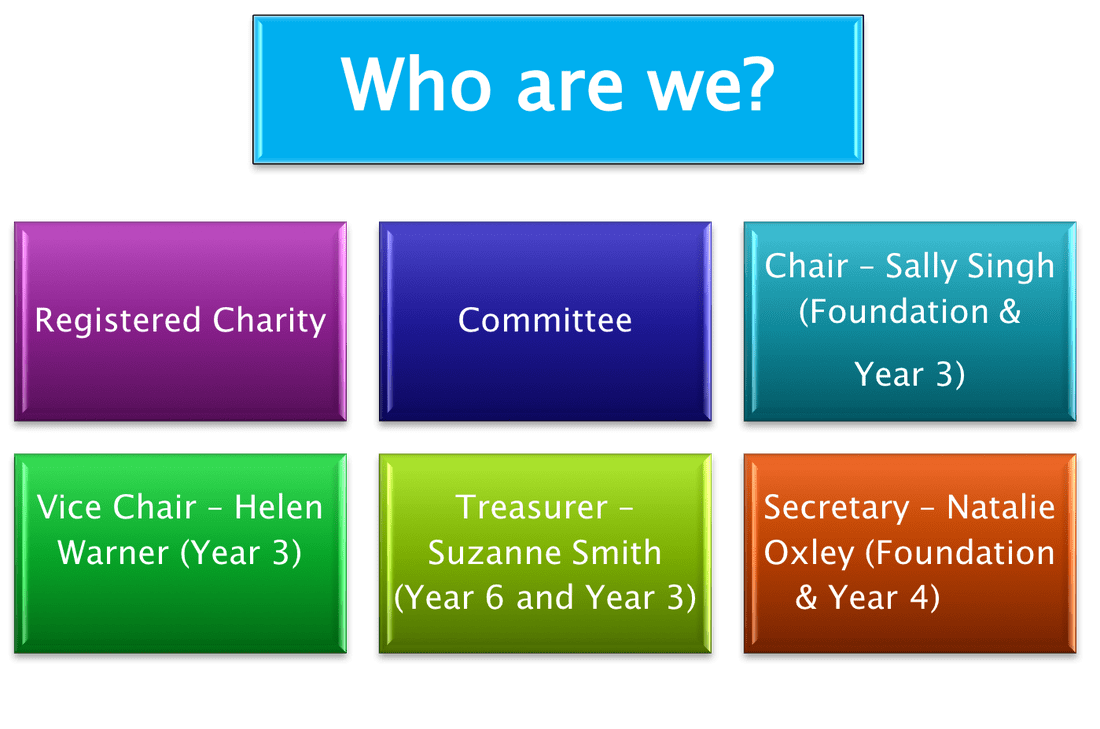 Who are we?

Registered Charity

Committee

Chair – Sally Singh (Foundation & Year 3)

Vice Chair – Helen Warner (Year 3)

Treasurer – Suzanne Smith (Year 6 and Year 3)

Secretary – Natalie Oxley (Foundation & Year 4)